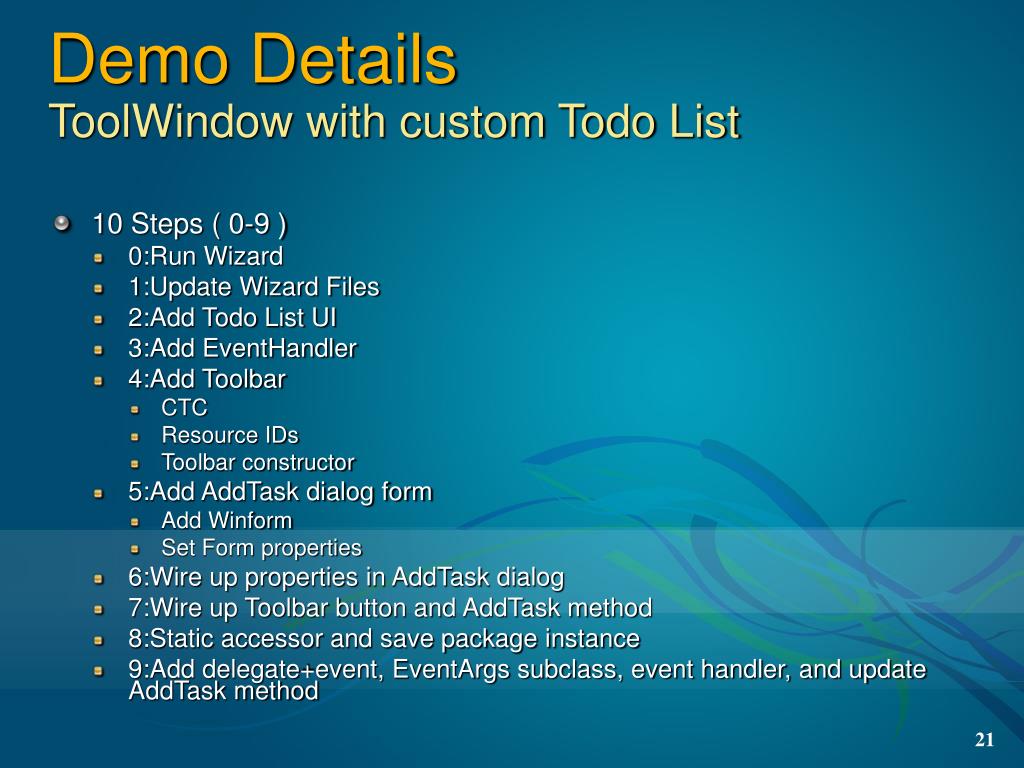 Demo Details
ToolWindow with custom Todo List

10 Steps ( 0-9 )
0:Run Wizard
1:Update Wizard Files
2:Add Todo List UI
3:Add EventHandler
4:Add Toolbar
CTC
Resource IDs
Toolbar constructor
5:Add AddTask dialog form
Add Winform
Set Form properties
6:Wire up properties in AddTask dialog
7:Wire up Toolbar button and AddTask method
8:Static accessor and save package instance
9:Add delegate+event, EventArgs subclass, event handler, and update AddTask method

21